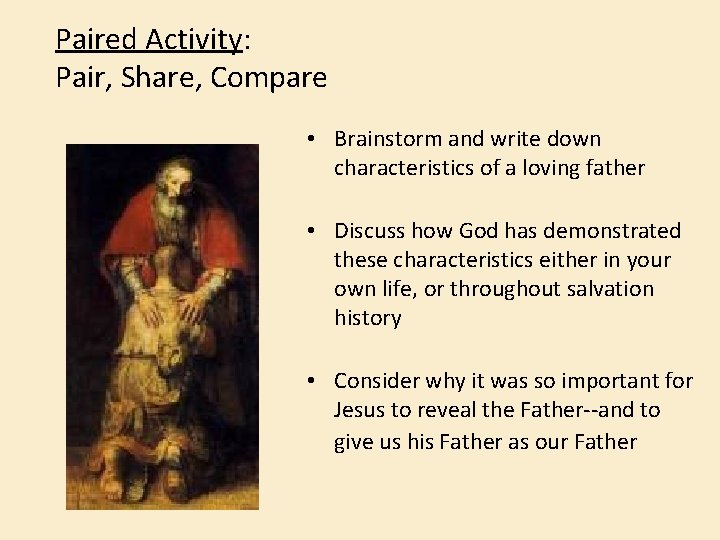 Paired Activity:
Pair, Share, Compare

• Brainstorm and write down characteristics of a loving father

• Discuss how God has demonstrated these characteristics either in your own life, or throughout salvation history

• Consider why it was so important for Jesus to reveal the Father--and to give us his Father as our Father